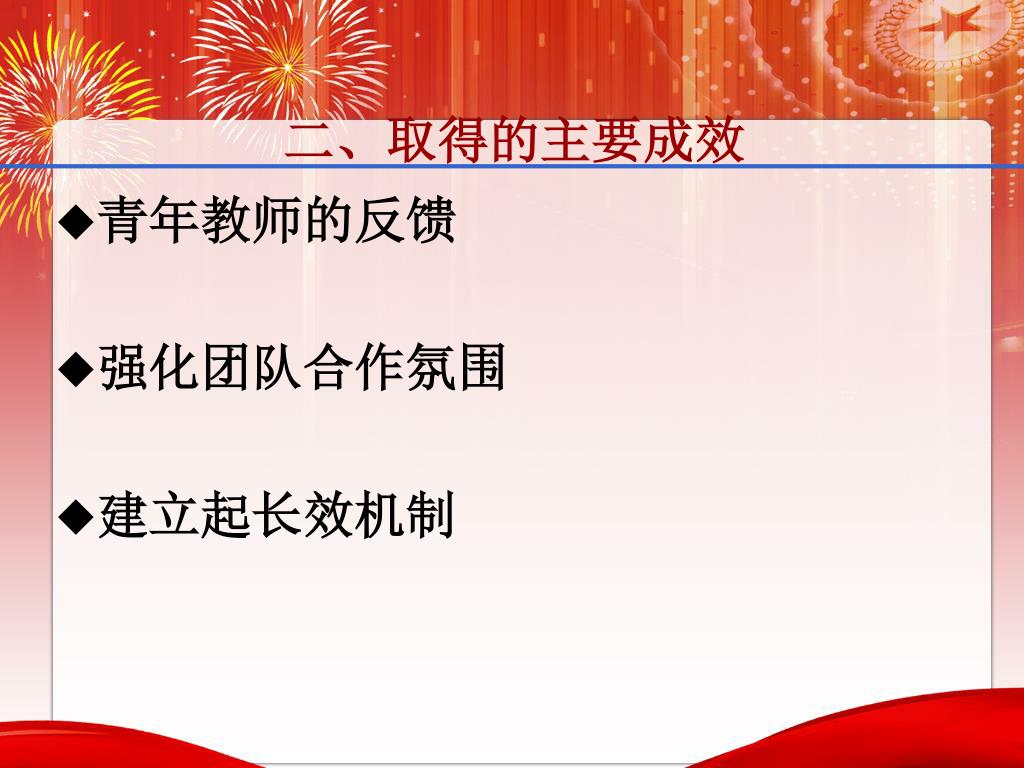 二、取得的主要成效

◆青年教师的反馈

◆强化团队合作氛围

◆建立起长效机制